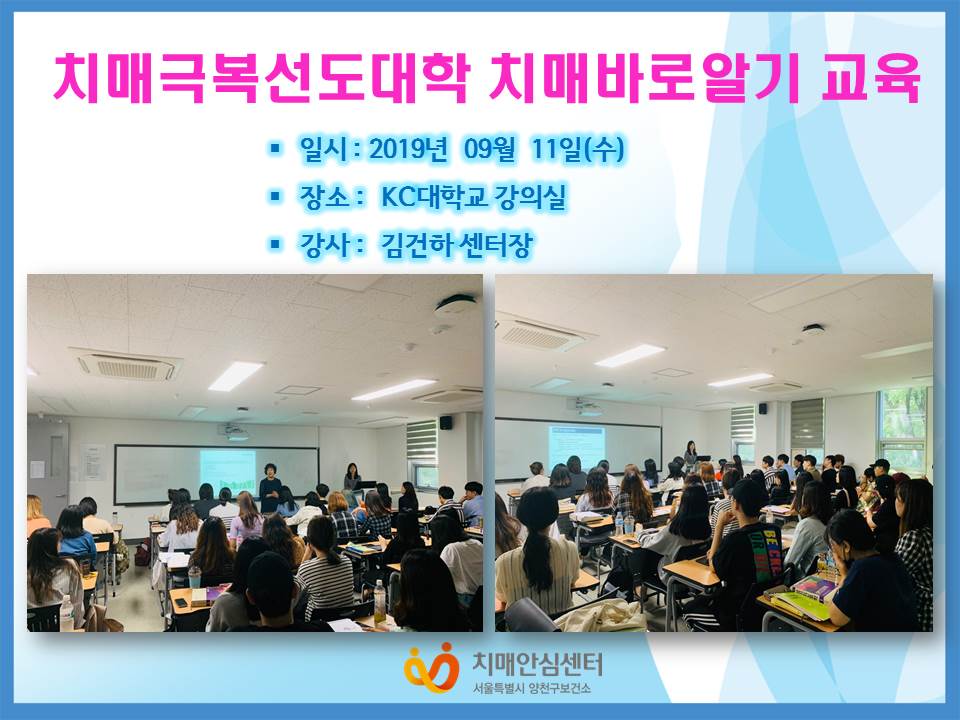 치매극복선도대학 치매바로알기 교육

▪ 일시 : 2019년 09월 11일(수)

▪ 장소 : KC대학교 강의실

▪ 강사 : 김건하 센터장

치매안심센터
서울특별시 양천구보건소